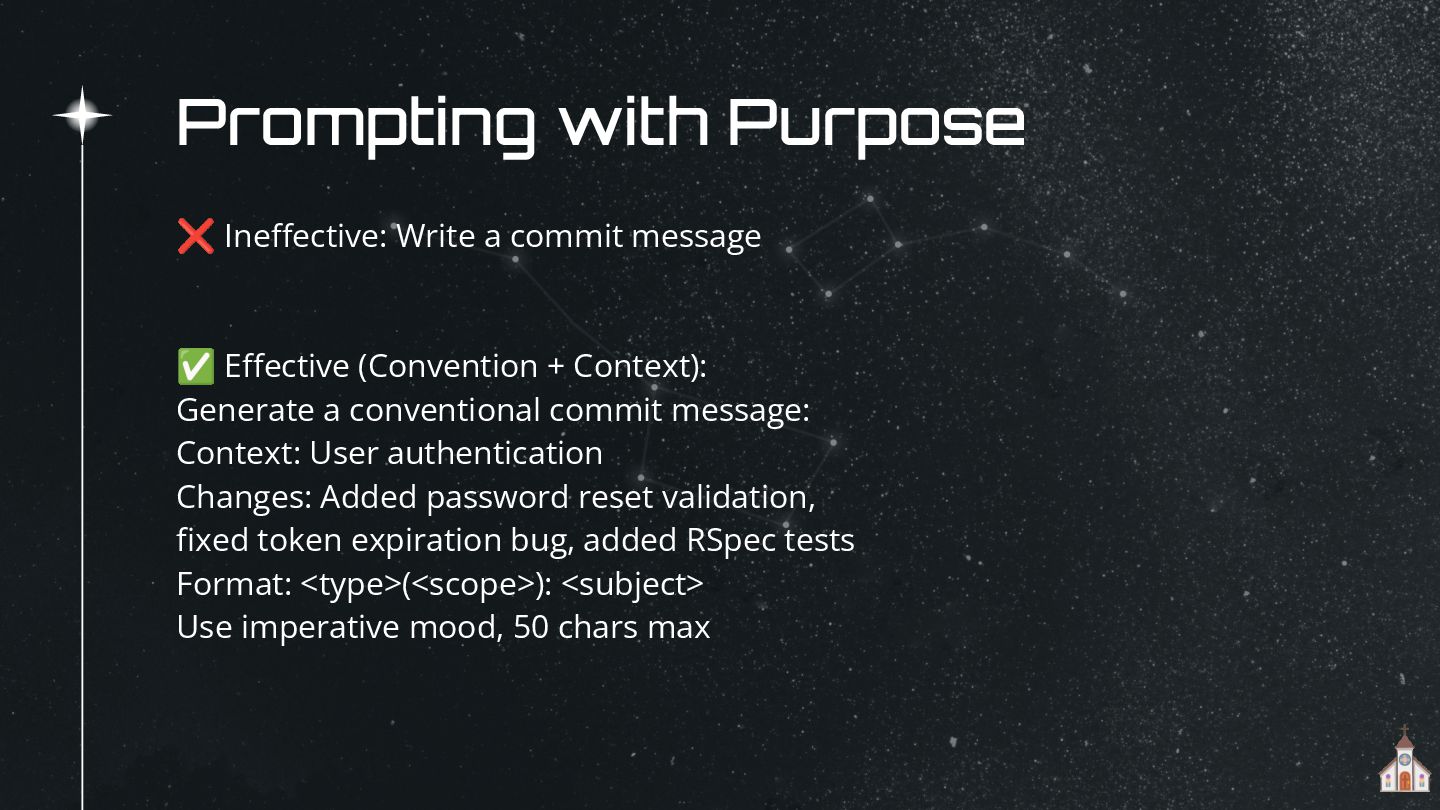 Prompting with Purpose

❌ Ineffective: Write a commit message

✅ Effective (Convention + Context):
Generate a conventional commit message:
Context: User authentication
Changes: Added password reset validation, fixed token expiration bug, added RSpec tests
Format: <type>(<scope>): <subject>
Use imperative mood, 50 chars max